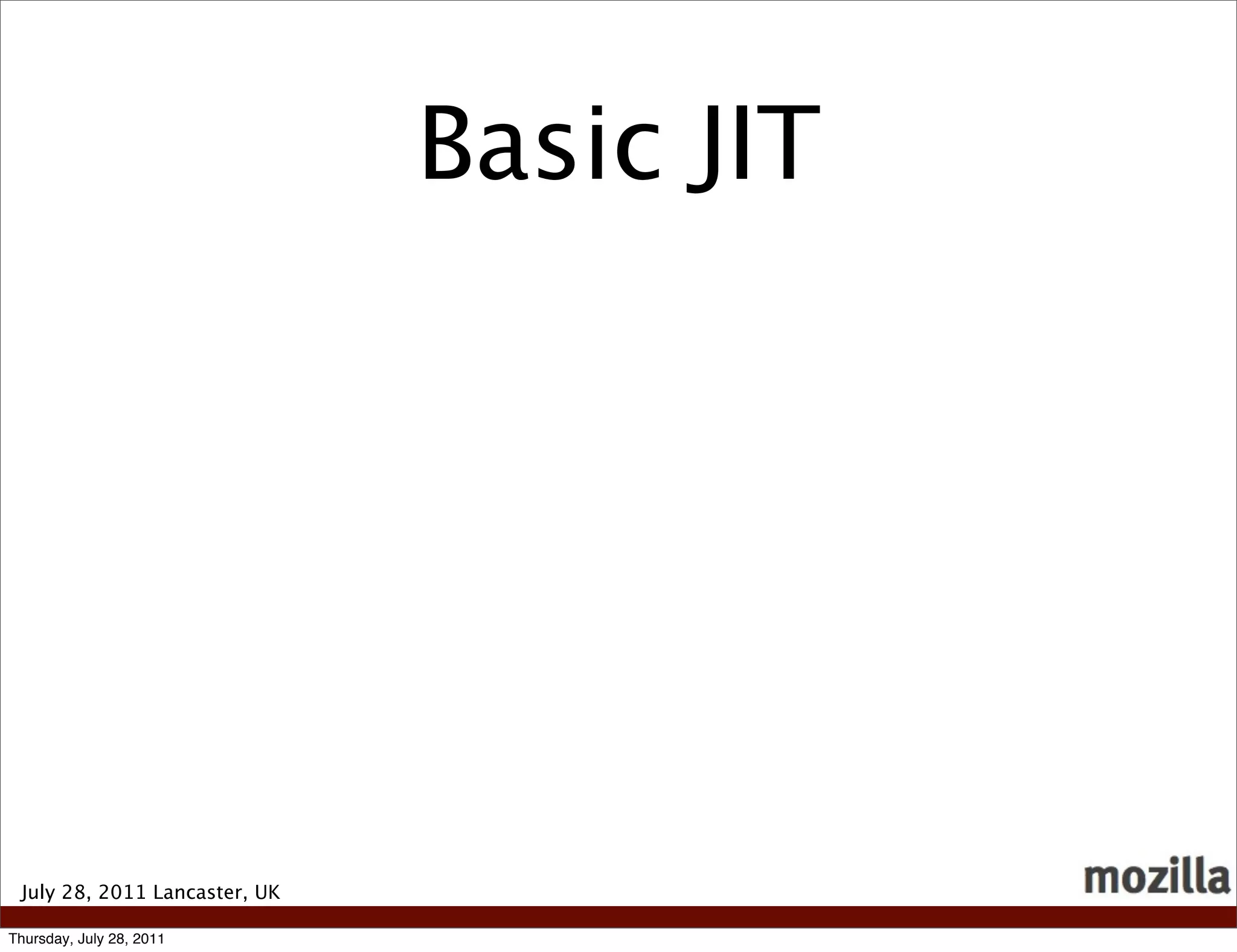 Basic JIT

July 28, 2011 Lancaster, UK

mozilla

Thursday, July 28, 2011